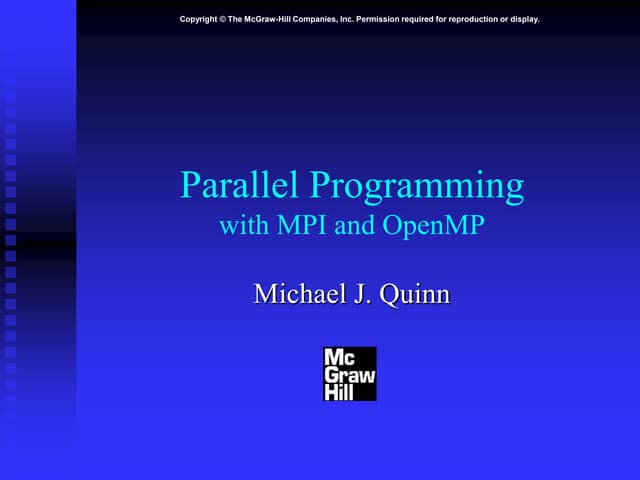 Copyright © The McGraw-Hill Companies, Inc. Permission required for reproduction or display.

Parallel Programming
with MPI and OpenMP

Michael J. Quinn

Mc
Graw
Hill